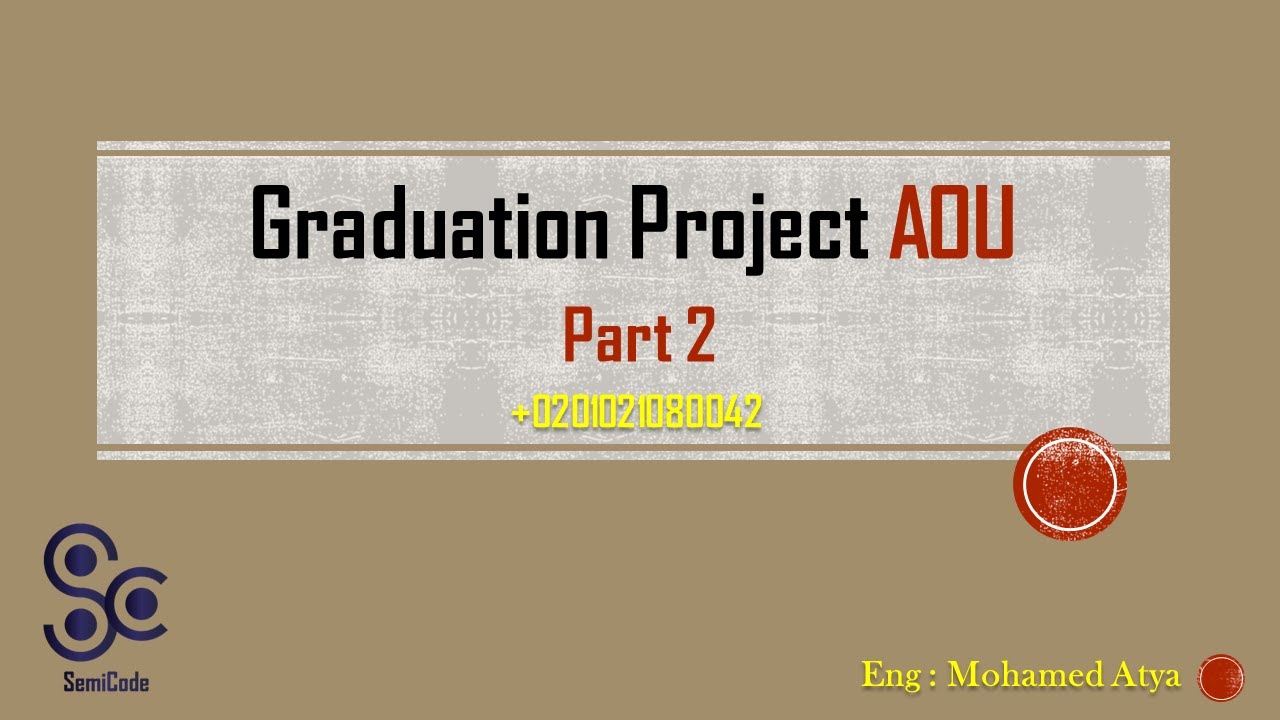 Graduation Project AOU

Part 2

+0201021080042

SemiCode

Eng : Mohamed Atya